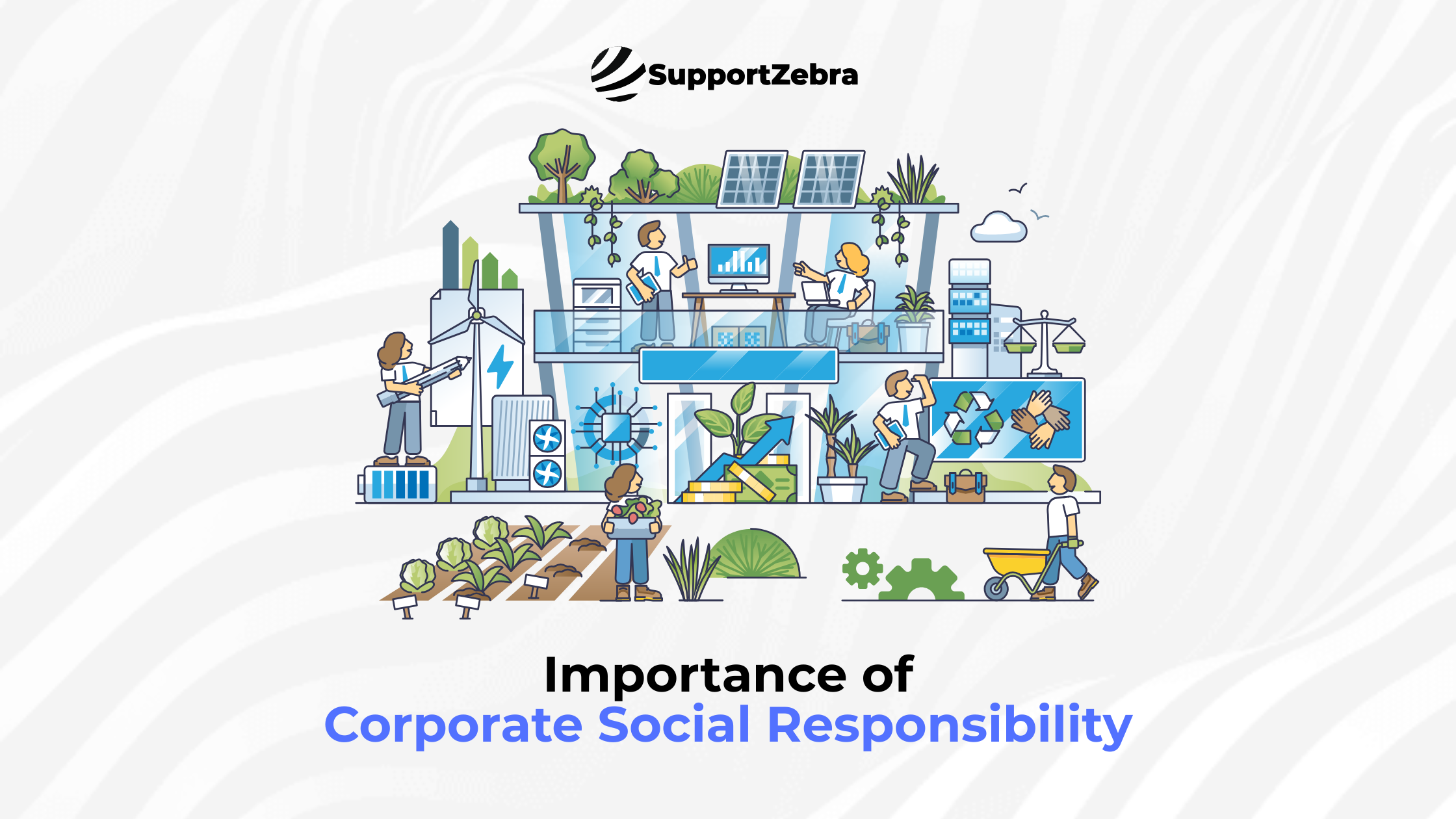 SupportZebra

Importance of
Corporate Social Responsibility